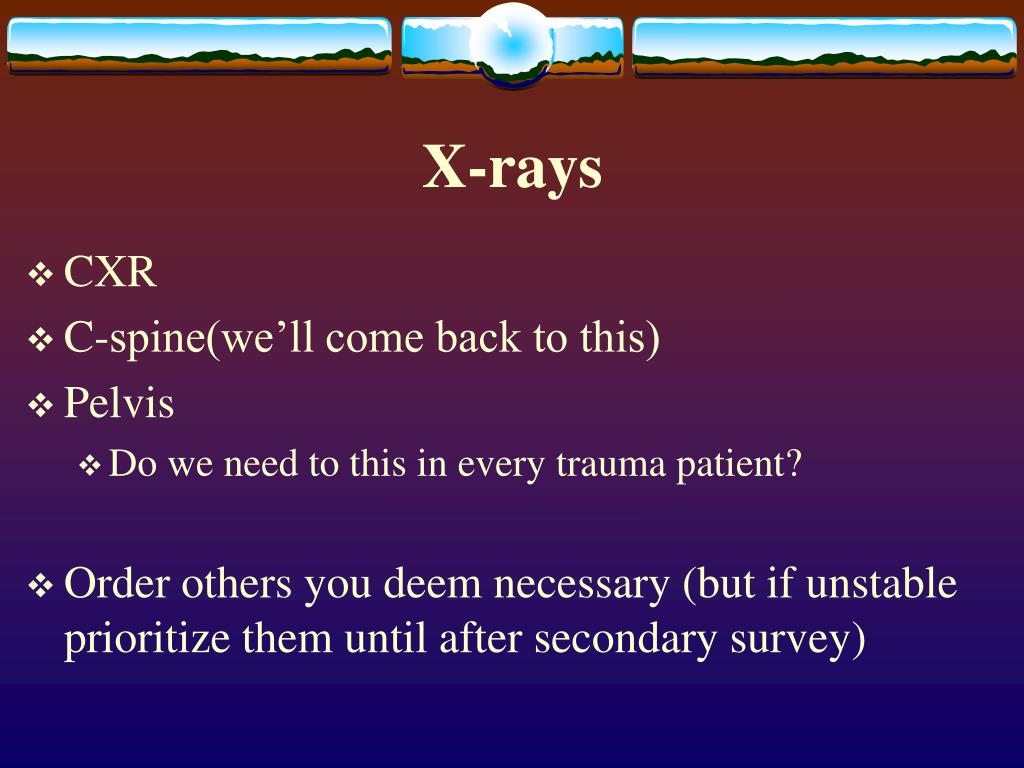 X-rays

❖ CXR
❖ C-spine(we’ll come back to this)
❖ Pelvis
  ❖ Do we need to this in every trauma patient?

❖ Order others you deem necessary (but if unstable prioritize them until after secondary survey)